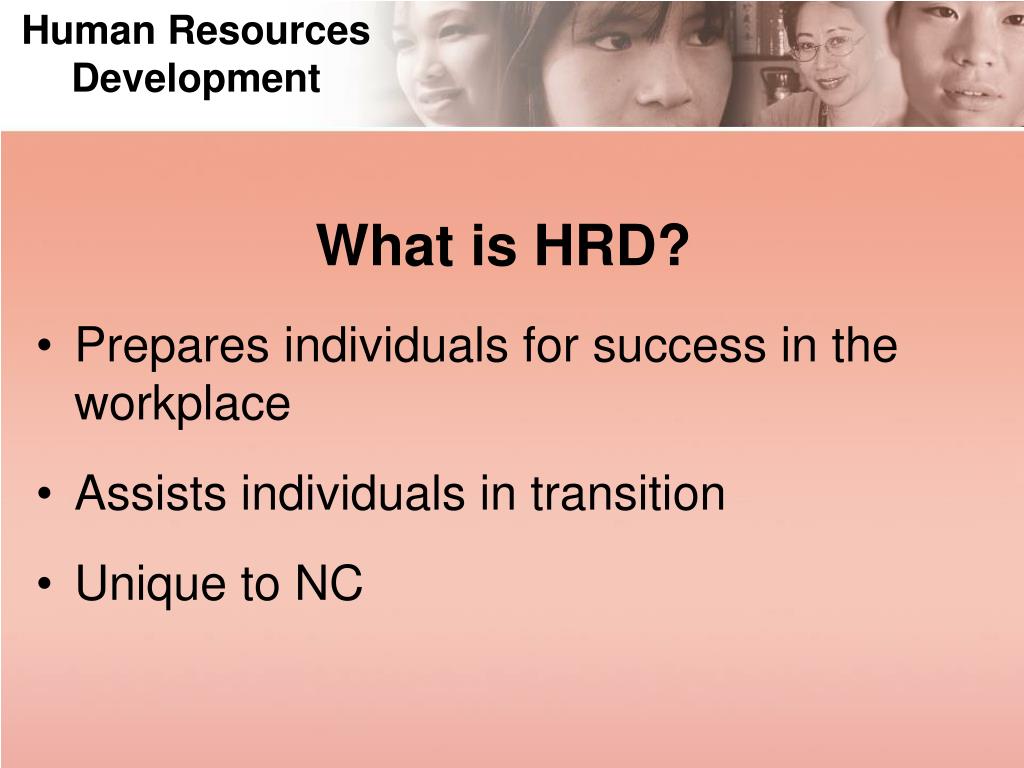 Human Resources Development

What is HRD?

• Prepares individuals for success in the workplace

• Assists individuals in transition

• Unique to NC